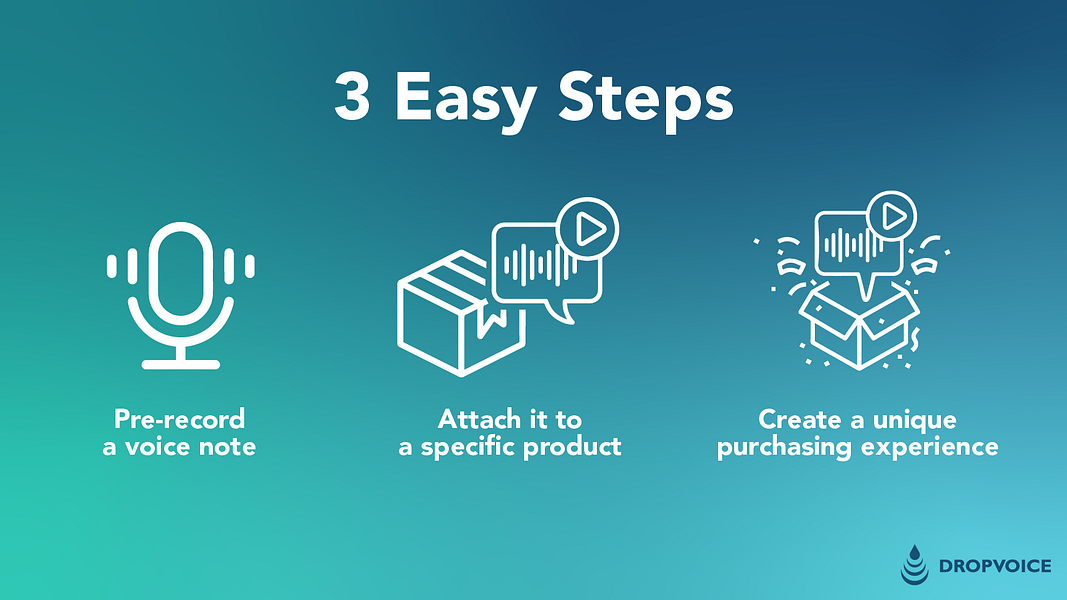 3 Easy Steps

Pre-record a voice note

Attach it to a specific product

Create a unique purchasing experience

DROPVOICE